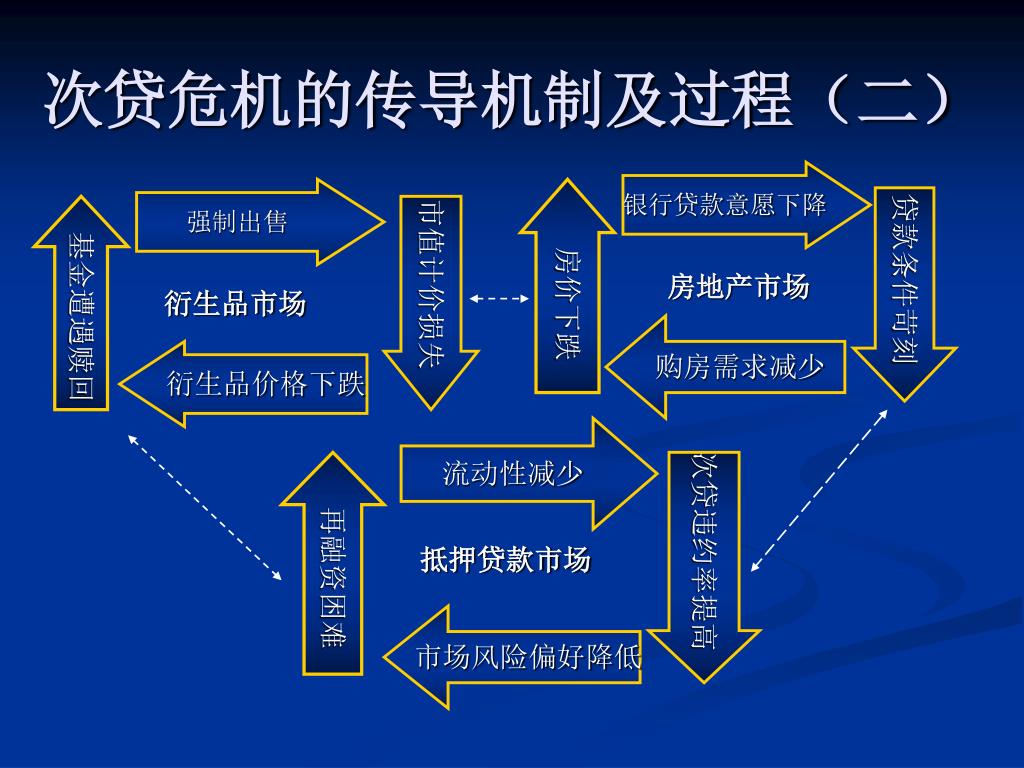 次贷危机的传导机制及过程（二）

基金遭遇赎回

强制出售

衍生品市场

衍生品价格下跌

市值计价损失

房价下跌

银行贷款意愿下降

房地产市场

购房需求减少

贷款条件苛刻

再融资困难

流动性减少

抵押贷款市场

市场风险偏好降低

次贷违约率提高